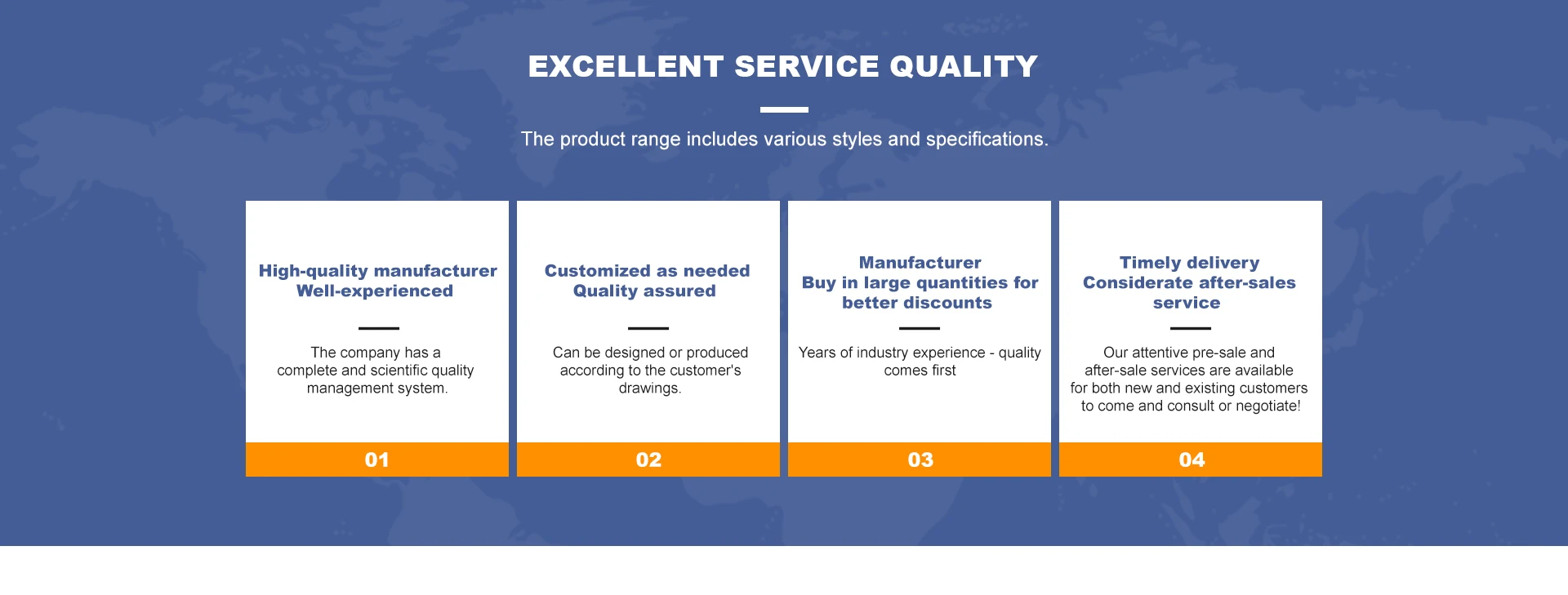 EXCELLENT SERVICE QUALITY

The product range includes various styles and specifications.

High-quality manufacturer
Well-experienced

The company has a complete and scientific quality management system.

01

Customized as needed
Quality assured

Can be designed or produced according to the customer's drawings.

02

Manufacturer
Buy in large quantities for better discounts

Years of industry experience - quality comes first

03

Timely delivery
Considerate after-sales service

Our attentive pre-sale and after-sale services are available for both new and existing customers to come and consult or negotiate!

04